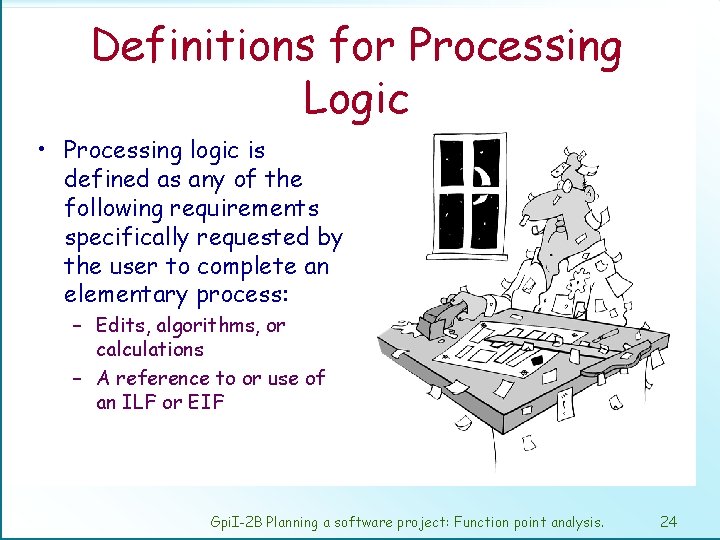 Definitions for Processing Logic

• Processing logic is defined as any of the following requirements specifically requested by the user to complete an elementary process:
– Edits, algorithms, or calculations
– A reference to or use of an ILF or EIF

GpiI-2B Planning a software project: Function point analysis. 24